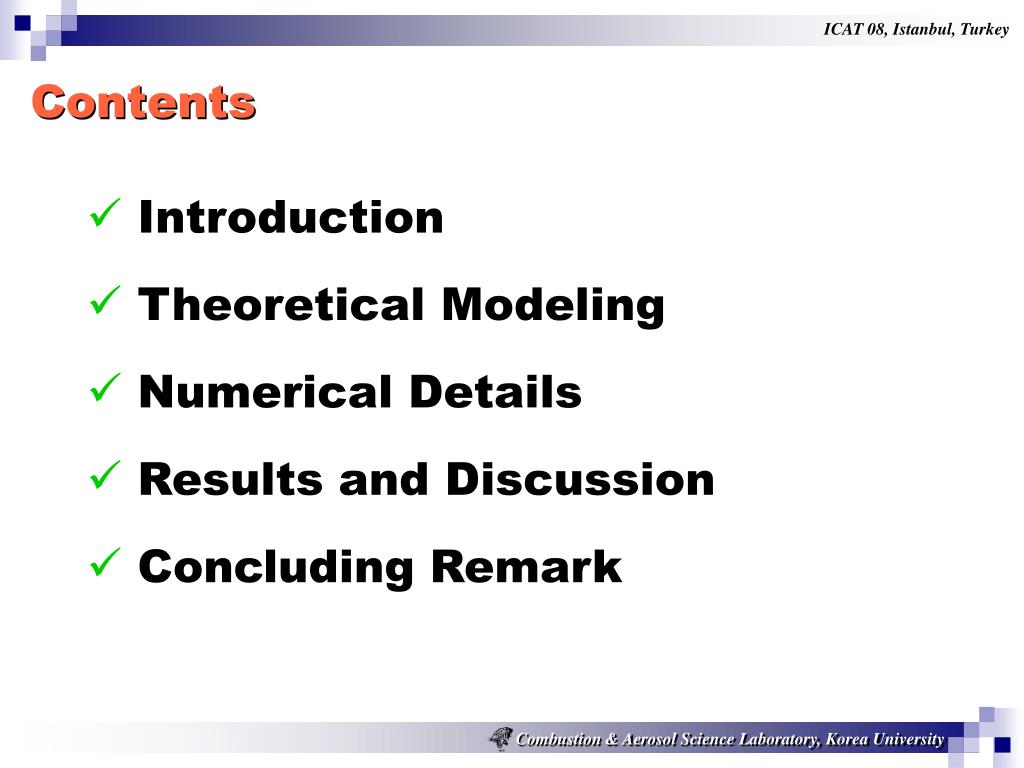 ICAT 08, Istanbul, Turkey

Contents

✓ Introduction
✓ Theoretical Modeling
✓ Numerical Details
✓ Results and Discussion
✓ Concluding Remark

Combustion & Aerosol Science Laboratory, Korea University